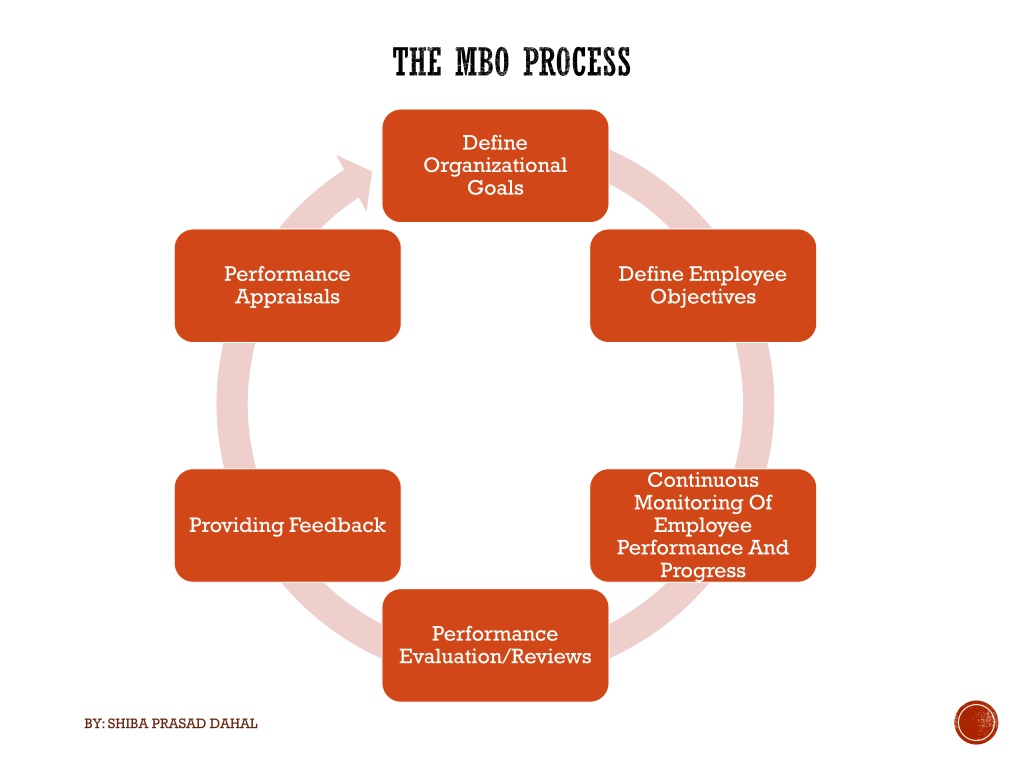 THE MBO PROCESS

Define Organizational Goals

Define Employee Objectives

Continuous Monitoring Of Employee Performance And Progress

Performance Evaluation/Reviews

Providing Feedback

Performance Appraisals

BY: SHIBA PRASAD DAHAL